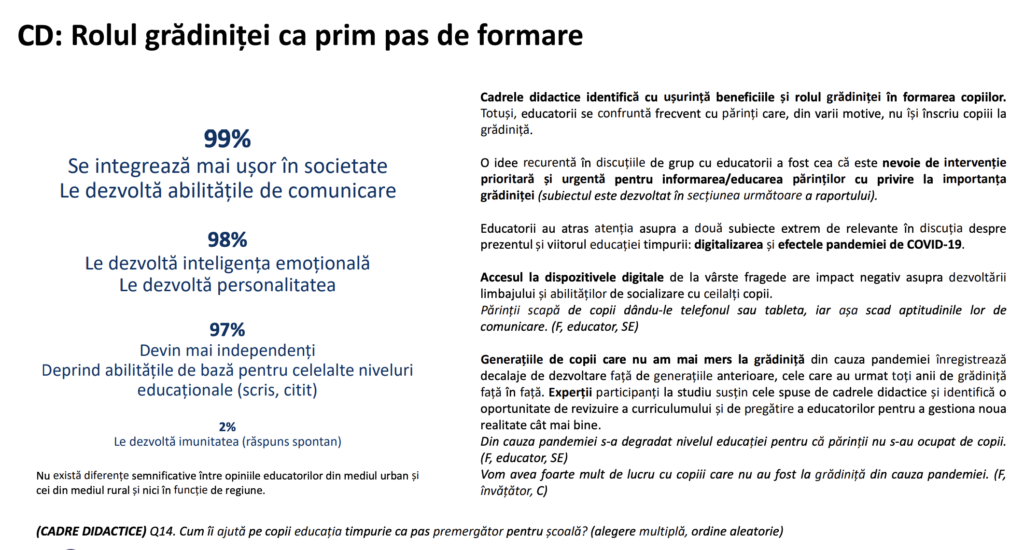 CD: Rolul grădiniței ca prim pas de formare

99%
Se integrează mai ușor în societate
Le dezvoltă abilitățile de comunicare

98%
Le dezvoltă inteligența emoțională
Le dezvoltă personalitatea

97%
Devin mai independenți
Deprind abilitățile de bază pentru celelalte niveluri educaționale (scris, citit)

2%
Le dezvoltă imunitatea (răspuns spontan)

Nu există diferențe semnificative între opiniile educatorilor din mediul urban și cei din mediul rural și nici în funcție de regiune.

Cadrele didactice identifică cu ușurință beneficiile și rolul grădiniței în formarea copiilor. Totuși, educatorii se confruntă frecvent cu părinți care, din varii motive, nu își înscriu copiii la grădiniță.

O idee recurentă în discuțiile de grup cu educatorii a fost cea că este nevoie de intervenție prioritară și urgentă pentru informarea/educarea părinților cu privire la importanța grădiniței (subiectul este dezvoltat în secțiunea următoare a raportului).

Educatorii au atras atenția asupra a două subiecte extrem de relevante în discuția despre prezentul și viitorul educației timpurii: digitalizarea și efectele pandemiei de COVID-19.

Accesul la dispozitivele digitale de la vârste fragede are impact negativ asupra dezvoltării limbajului și abilităților de socializare cu ceilalți copii.
Părinții scapă de copii dându-le telefonul sau tableta, iar așa scad aptitudinile lor de comunicare. (F, educator, SE)

Generațiile de copii care nu am mai mers la grădiniță din cauza pandemiei înregistrează decalaje de dezvoltare față de generațiile anterioare, cele care au urmat toți anii de grădiniță față în față. Experții participanți la studiu susțin cele spuse de cadrele didactice și identifică o oportunitate de revizuire a curriculumului și de pregătire a educatorilor pentru a gestiona noua realitate cât mai bine.
Din cauza pandemiei s-a degradat nivelul educației pentru că părinții nu s-au ocupat de copii. (F, educator, SE)
Vom avea foarte mult de lucru cu copiii care nu au fost la grădiniță din cauza pandemiei. (F, învățător, C)

(CADRE DIDACTICE) Q14. Cum îi ajută pe copii educația timpurie ca pas premergător pentru școală? (alegere multiplă, ordine aleatorie)